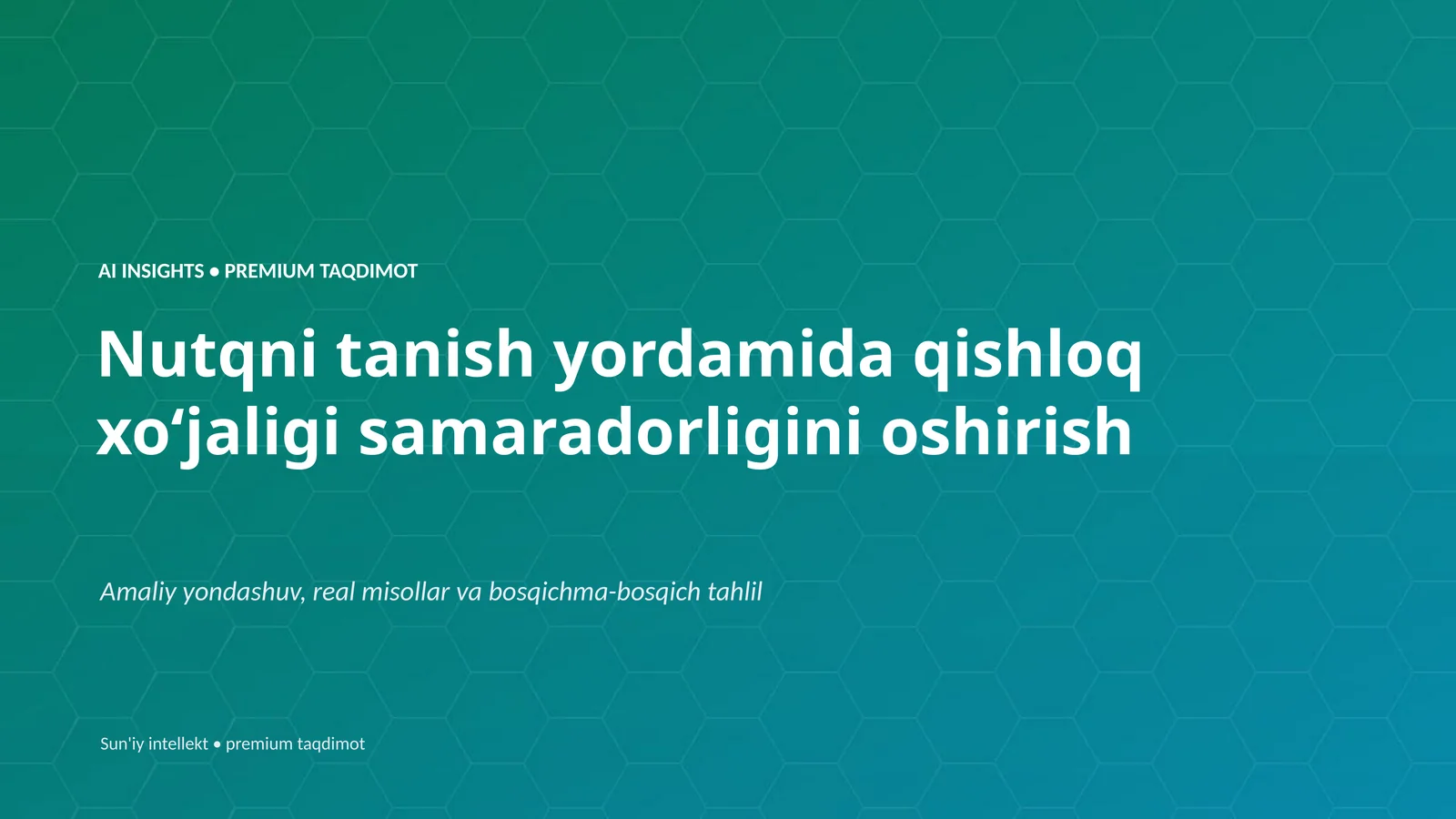 AI INSIGHTS • PREMIUM TAQDIMOT

Nutqni tanish yordamida qishloq xo‘jaligi samaradorligini oshirish

Amaliy yondashuv, real misollar va bosqichma-bosqich tahlil

Sun'iy intellekt • premium taqdimot